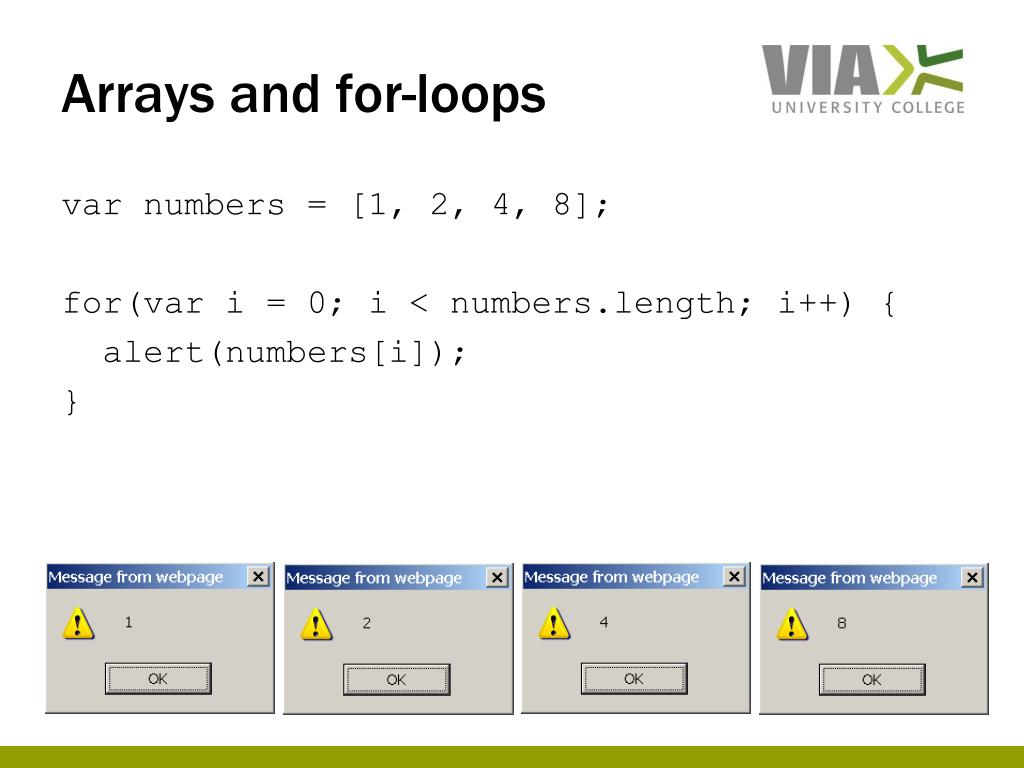 Arrays and for-loops

VIA
UNIVERSITY COLLEGE

var numbers = [1, 2, 4, 8];

for(var i = 0; i < numbers.length; i++) {
  alert(numbers[i]);
}

Message from webpage
1
OK

Message from webpage
2
OK

Message from webpage
4
OK

Message from webpage
8
OK